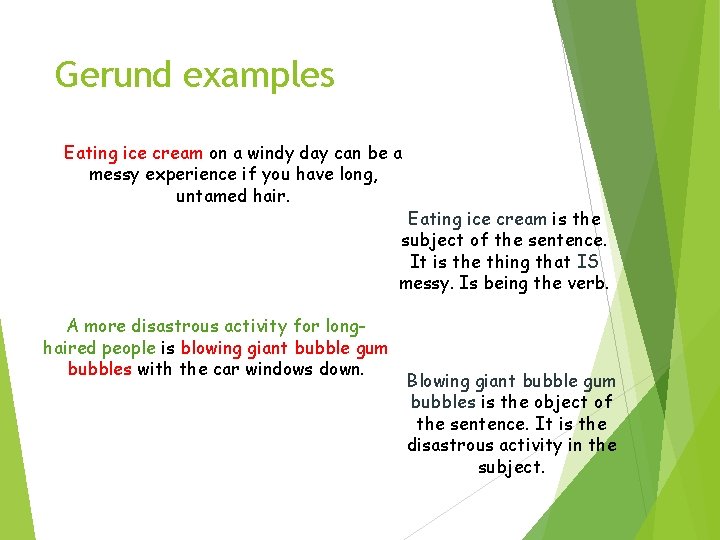 Gerund examples

Eating ice cream on a windy day can be a messy experience if you have long, untamed hair.

Eating ice cream is the subject of the sentence. It is the thing that IS messy. Is being the verb.

A more disastrous activity for long-haired people is blowing giant bubble gum bubbles with the car windows down.

Blowing giant bubble gum bubbles is the object of the sentence. It is the disastrous activity in the subject.